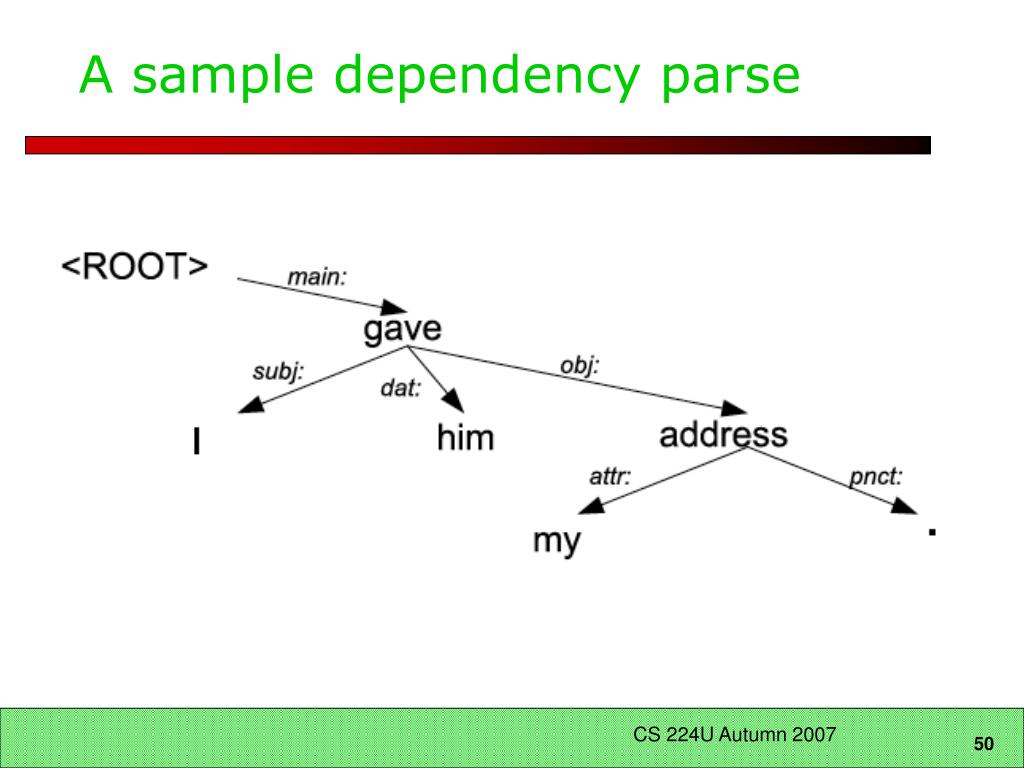 A sample dependency parse

<ROOT>

main:

gave

subj:

dat:

obj:

I

him

address

attr:

pnct:

my

.

CS 224U Autumn 2007

50